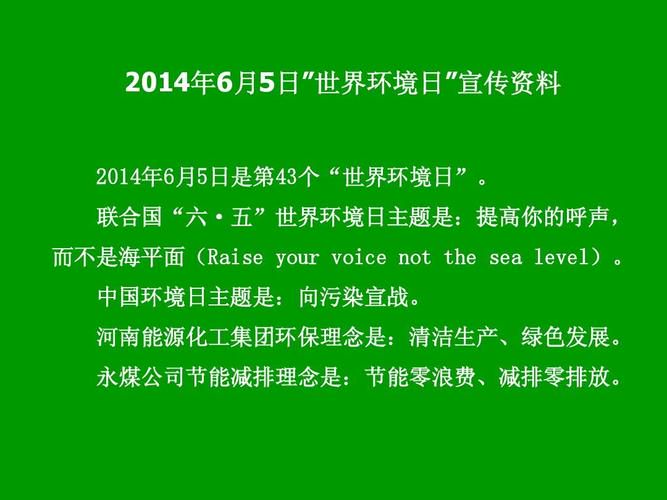 2014年6月5日"世界环境日"宣传资料

2014年6月5日是第43个“世界环境日”。

联合国“六·五”世界环境日主题是：提高你的呼声，而不是海平面（Raise your voice not the sea level）。

中国环境日主题是：向污染宣战。

河南能源化工集团环保理念是：清洁生产、绿色发展。

永煤公司节能减排理念是：节能零浪费、减排零排放。